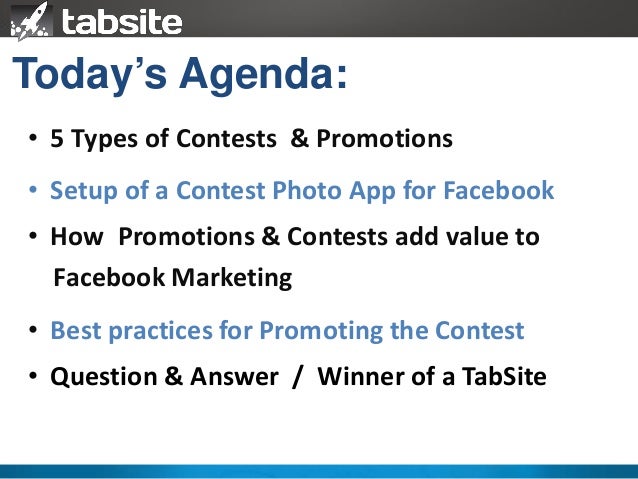 tabsite

Today's Agenda:

• 5 Types of Contests & Promotions
• Setup of a Contest Photo App for Facebook
• How Promotions & Contests add value to Facebook Marketing
• Best practices for Promoting the Contest
• Question & Answer / Winner of a TabSite